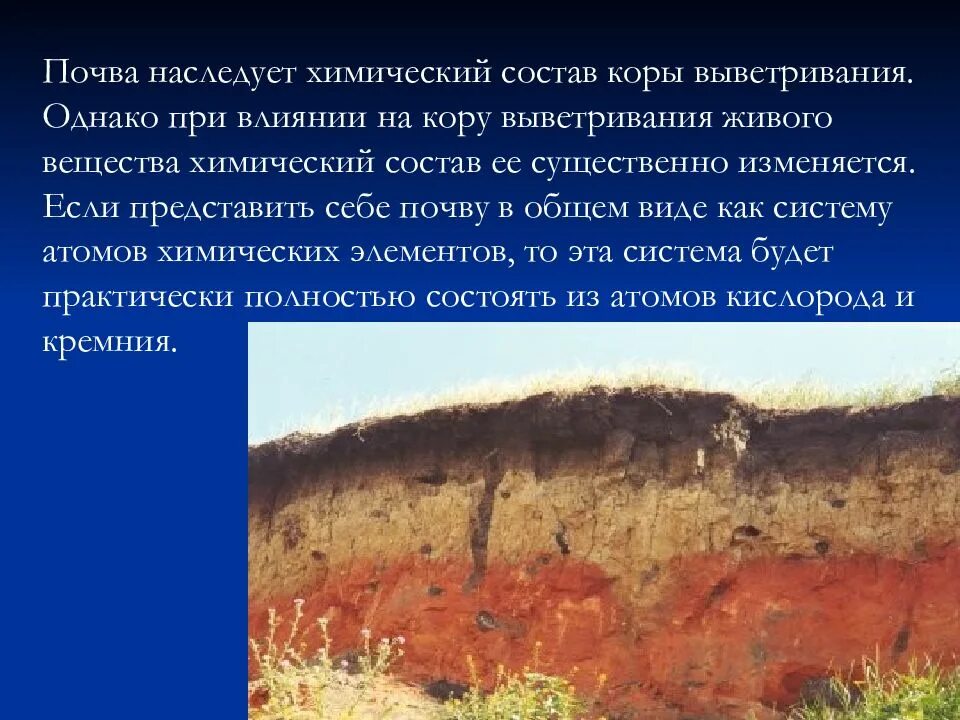 Почва наследует химический состав коры выветривания. Однако при влиянии на кору выветривания живого вещества химический состав ее существенно изменяется. Если представить себе почву в общем виде как систему атомов химических элементов, то эта система будет практически полностью состоять из атомов кислорода и кремния.